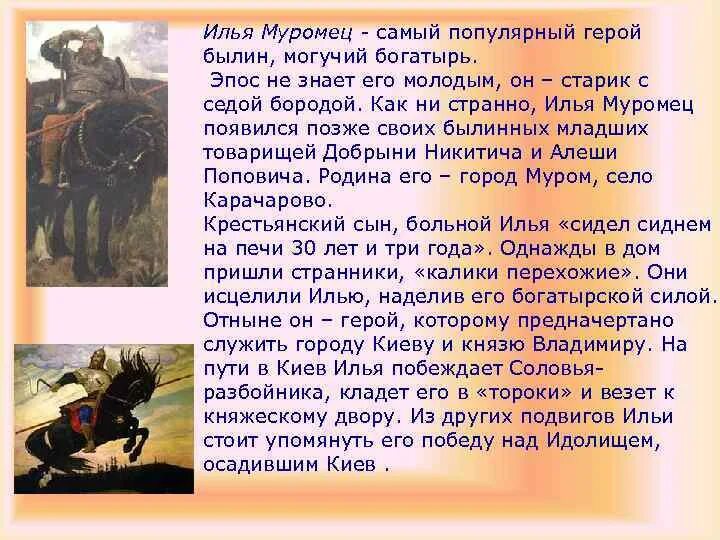 Илья Муромец - самый популярный герой былин, могучий богатырь.

Эпос не знает его молодым, он – старик с седой бородой. Как ни странно, Илья Муромец появился позже своих былинных младших товарищей Добрыни Никитича и Алеши Поповича. Родина его – город Муром, село Карачарово.

Крестьянский сын, больной Илья «сидел сиднем на печи 30 лет и три года». Однажды в дом пришли странники, «калики перехожие». Они исцелили Илью, наделив его богатырской силой. Отныне он – герой, которому предначертано служить городу Киеву и князю Владимиру. На пути в Киев Илья побеждает Соловья-разбойника, кладет его в «тороки» и везет к княжескому двору. Из других подвигов Ильи стоит упомянуть его победу над Идолищем, осадившим Киев .